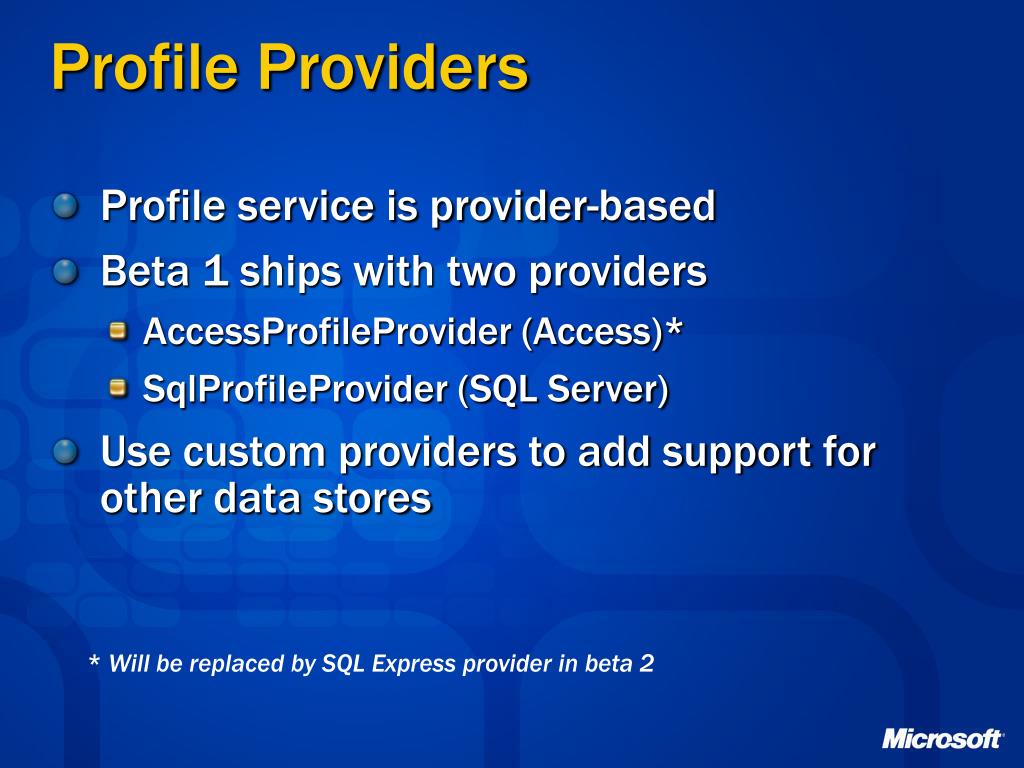 Profile Providers

Profile service is provider-based

Beta 1 ships with two providers

AccessProfileProvider (Access)*

SqlProfileProvider (SQL Server)

Use custom providers to add support for other data stores

* Will be replaced by SQL Express provider in beta 2

Microsoft